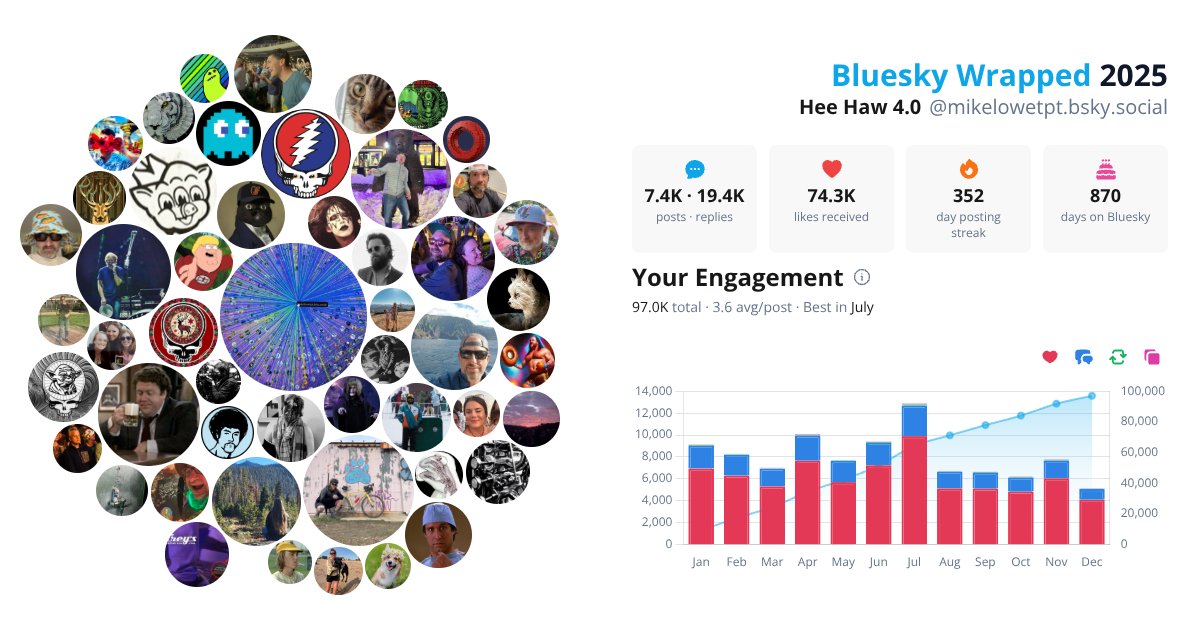 Bluesky Wrapped 2025
Hee Haw 4.0 @mikelowetpt.bsky.social

7.4K · 19.4K
posts · replies

74.3K
likes received

352
day posting streak

870
days on Bluesky

Your Engagement
97.0K total · 3.6 avg/post · Best in July

14,000
12,000
10,000
8,000
6,000
4,000
2,000
0

100,000
80,000
60,000
40,000
20,000
0

Jan Feb Mar Apr May Jun Jul Aug Sep Oct Nov Dec